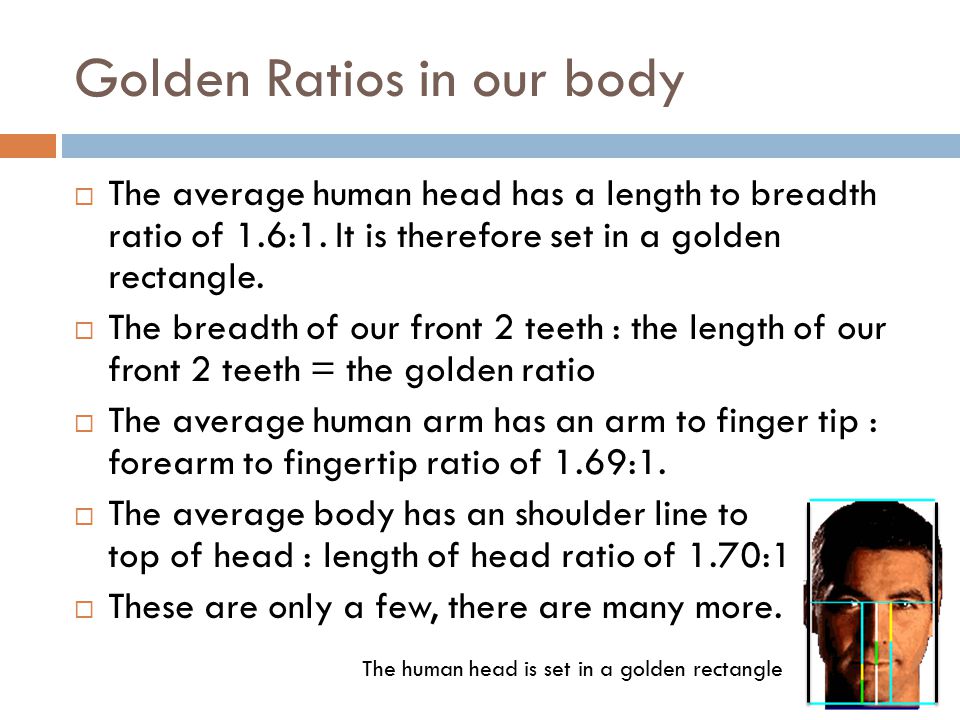 Golden Ratios in our body

□ The average human head has a length to breadth ratio of 1.6:1. It is therefore set in a golden rectangle.

□ The breadth of our front 2 teeth : the length of our front 2 teeth = the golden ratio

□ The average human arm has an arm to finger tip : forearm to fingertip ratio of 1.69:1.

□ The average body has an shoulder line to top of head : length of head ratio of 1.70:1

□ These are only a few, there are many more.

The human head is set in a golden rectangle